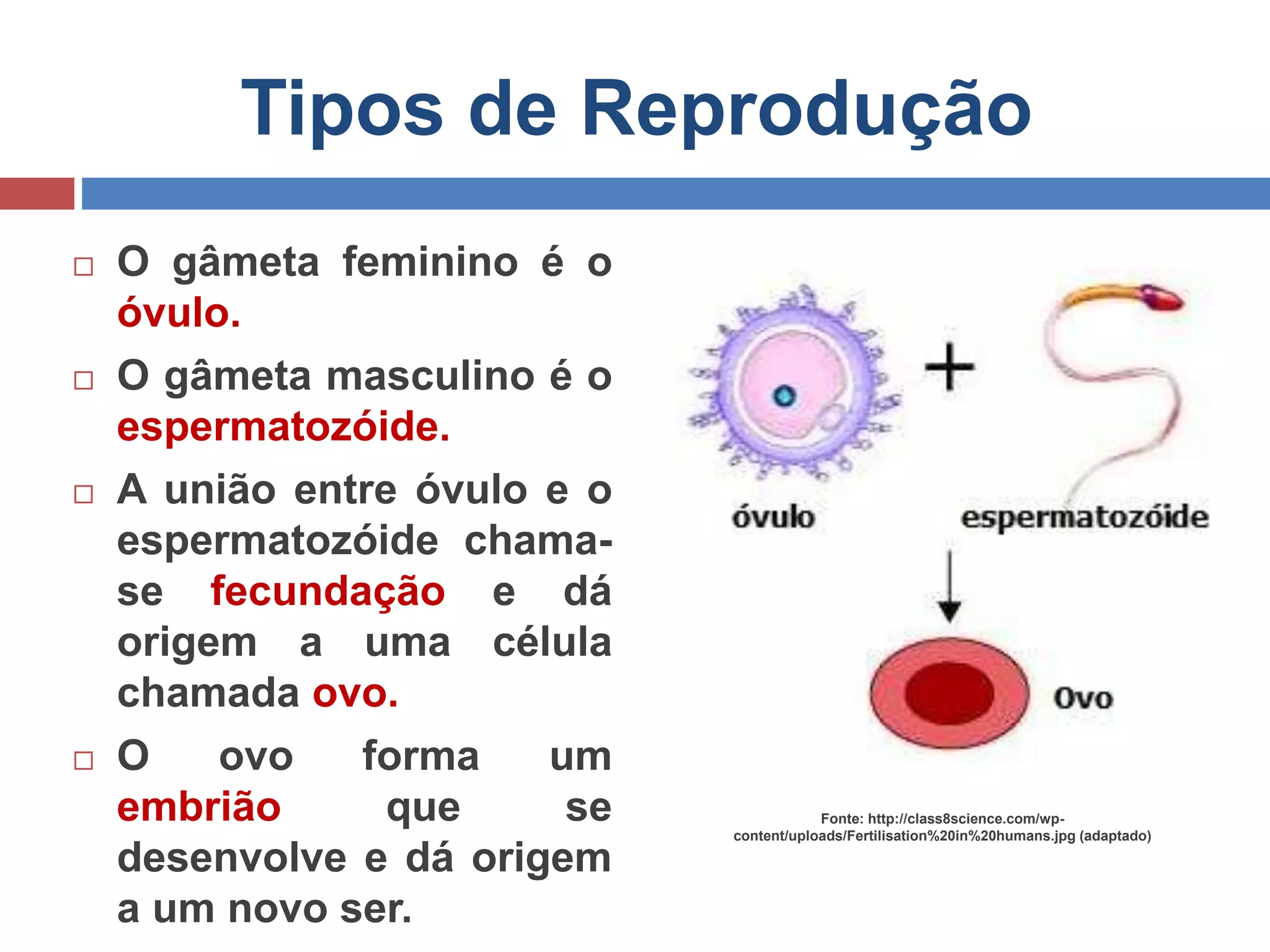 Tipos de Reprodução

□ O gâmeta feminino é o óvulo.

□ O gâmeta masculino é o espermatozóide.

□ A união entre óvulo e o espermatozóide chama-se fecundação e dá origem a uma célula chamada ovo.

□ O ovo forma um embrião que se desenvolve e dá origem a um novo ser.

óvulo

+

espermatozóide

Ovo

Fonte: http://class8science.com/wp-content/uploads/Fertilisation%20in%20humans.jpg (adaptado)